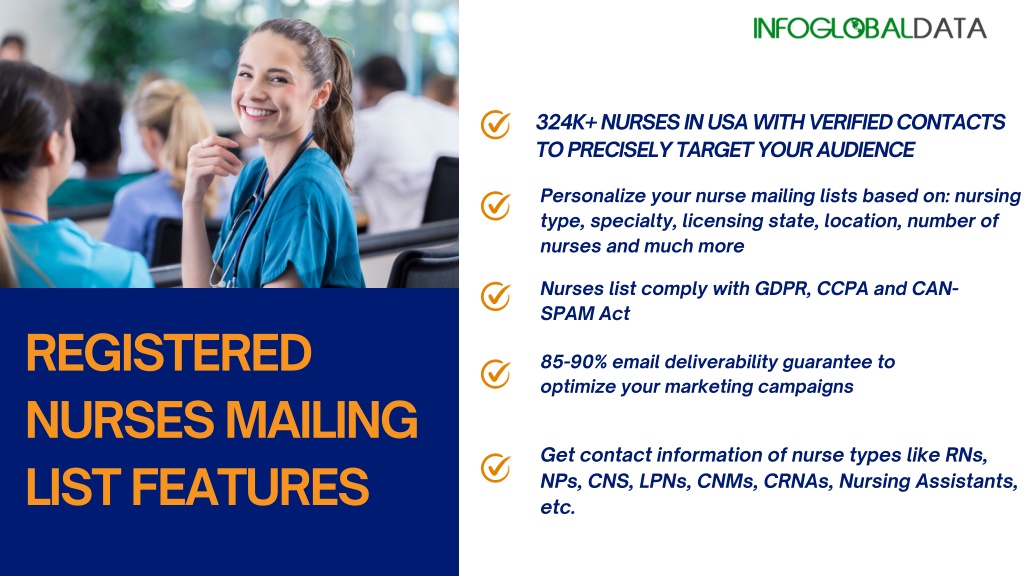 INFOGLOBALDATA

REGISTERED NURSES MAILING LIST FEATURES

324K+ NURSES IN USA WITH VERIFIED CONTACTS TO PRECISELY TARGET YOUR AUDIENCE

Personalize your nurse mailing lists based on: nursing type, specialty, licensing state, location, number of nurses and much more

Nurses list comply with GDPR, CCPA and CAN-SPAM Act

85-90% email deliverability guarantee to optimize your marketing campaigns

Get contact information of nurse types like RNs, NPs, CNS, LPNs, CNMs, CRNAs, Nursing Assistants, etc.